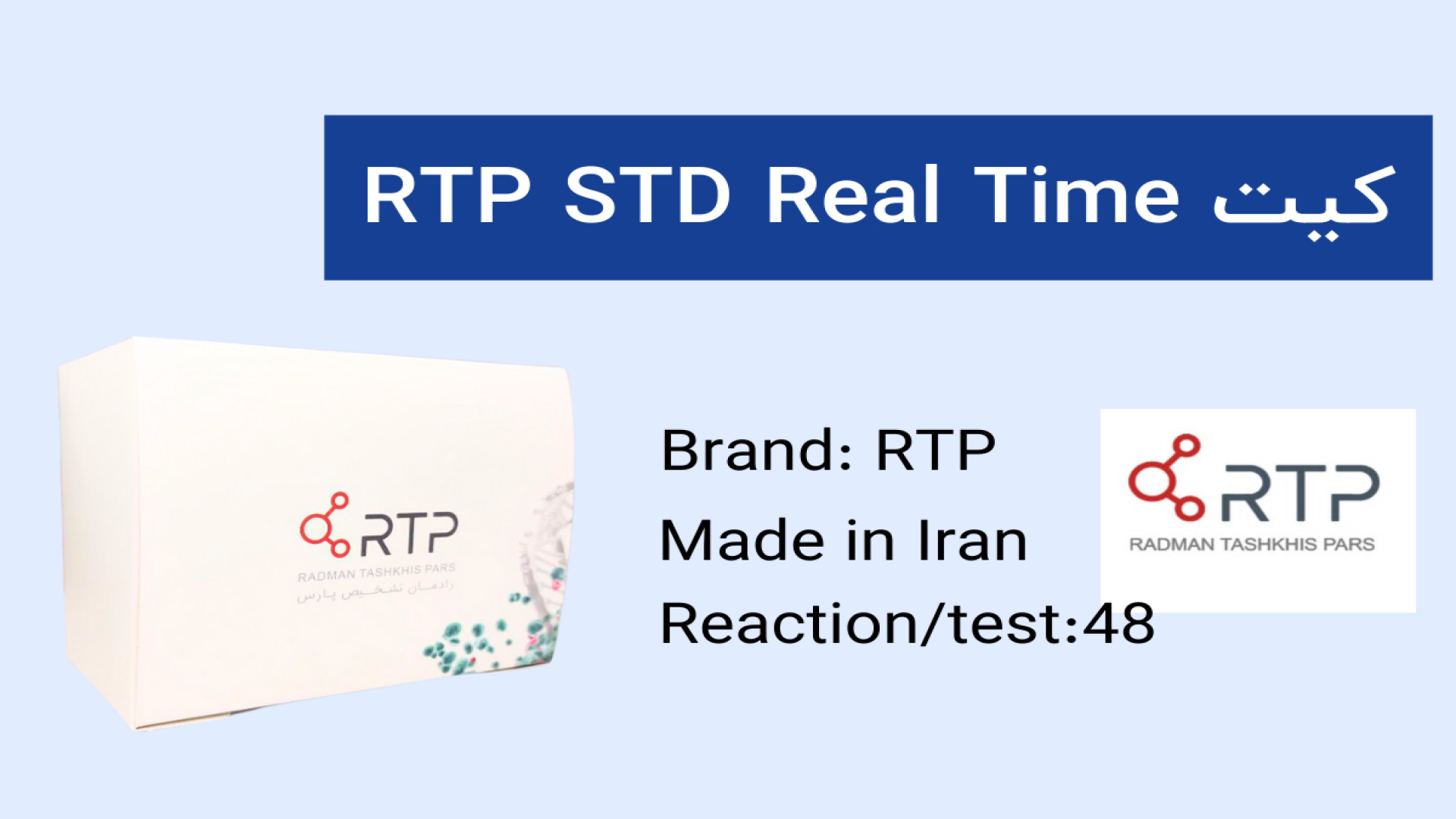 کیت RTP STD Real Time

RTP
RADMAN TASHKHIS PARS
رادمان تشخیص پارس

Brand: RTP
Made in Iran
Reaction/test:48

RTP
RADMAN TASHKHIS PARS